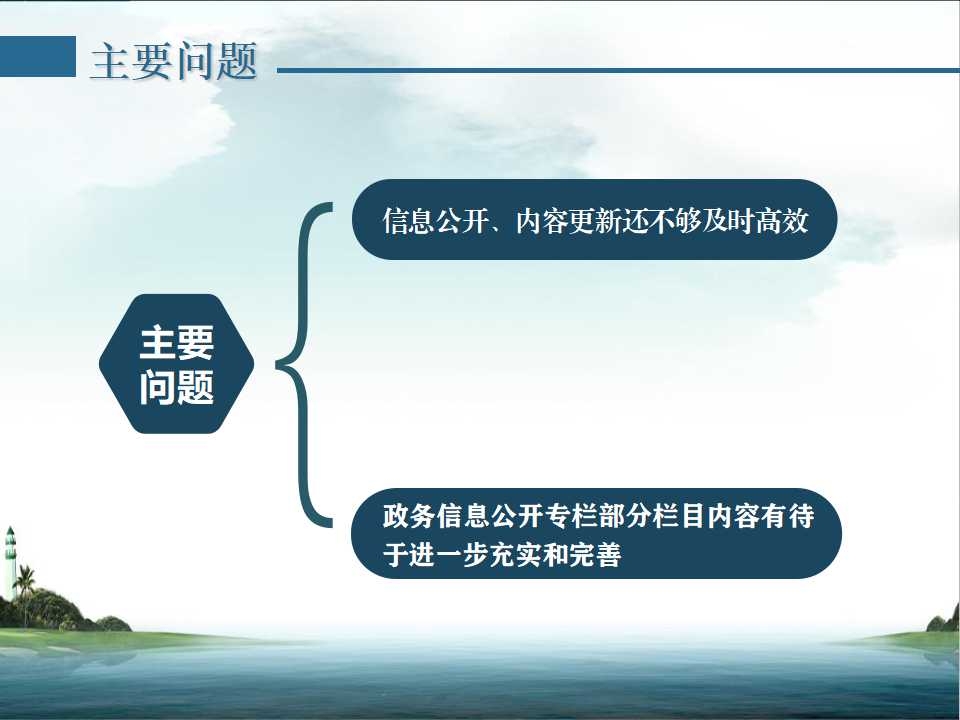 主要问题

主要问题

信息公开、内容更新还不够及时高效

政务信息公开专栏部分栏目内容有待于进一步充实和完善